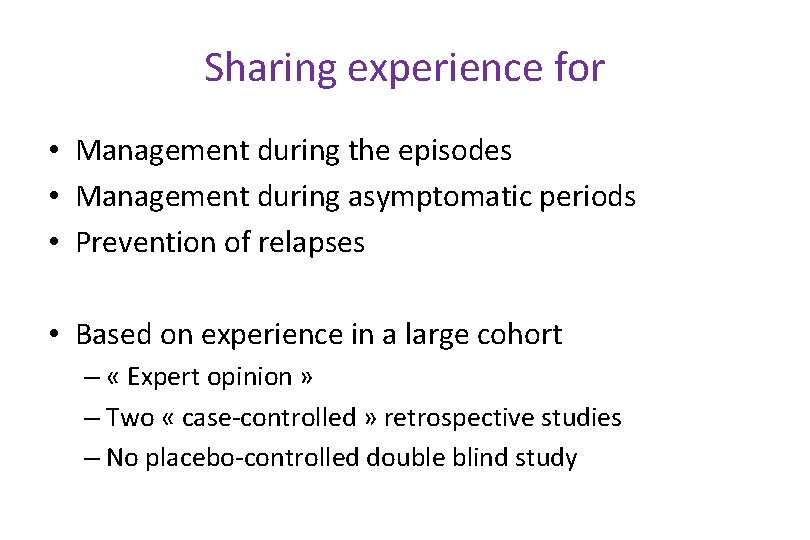 Sharing experience for

• Management during the episodes
• Management during asymptomatic periods
• Prevention of relapses

• Based on experience in a large cohort
– « Expert opinion »
– Two « case-controlled » retrospective studies
– No placebo-controlled double blind study